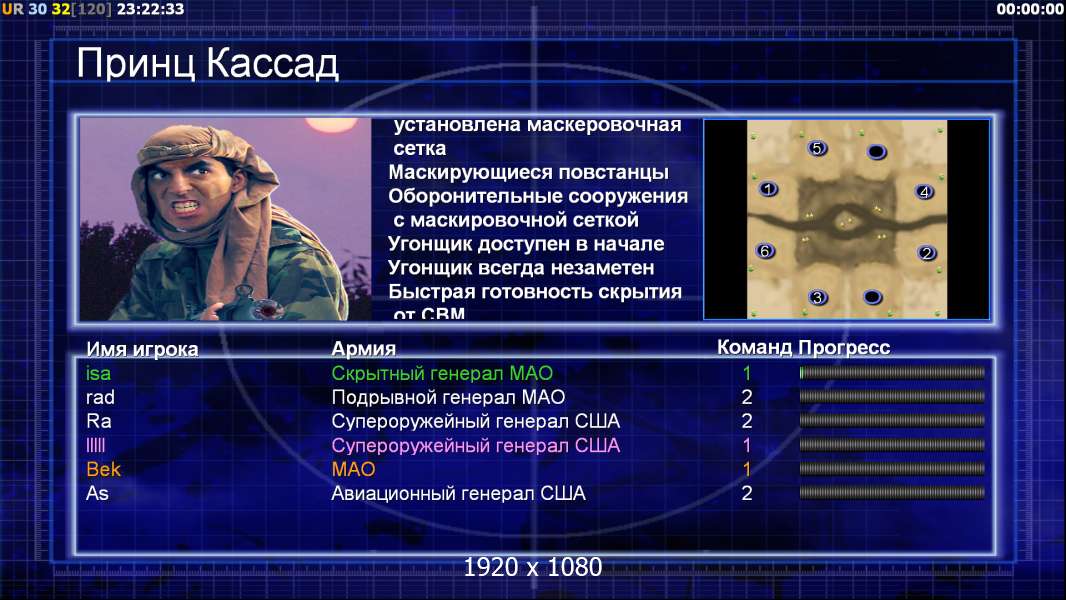 UR 30 32[120] 23:22:33

00:00:00

Принц Кассад

установлена маскеровочная сетка
Маскирующиеся повстанцы
Оборонительные сооружения с маскировочной сеткой
Угонщик доступен в начале
Угонщик всегда незаметен
Быстрая готовность скрытия от СВМ

5
1
4
6
2
3

| Имя игрока | Армия | Команд | Прогресс |
|---|---|---|---|
| isa | Скрытный генерал МАО | 1 | |
| rad | Подрывной генерал МАО | 2 | |
| Ra | Супероружейный генерал США | 2 | |
| lllll | Супероружейный генерал США | 1 | |
| Bek | МАО | 1 | |
| As | Авиационный генерал США | 2 | |

1920 x 1080